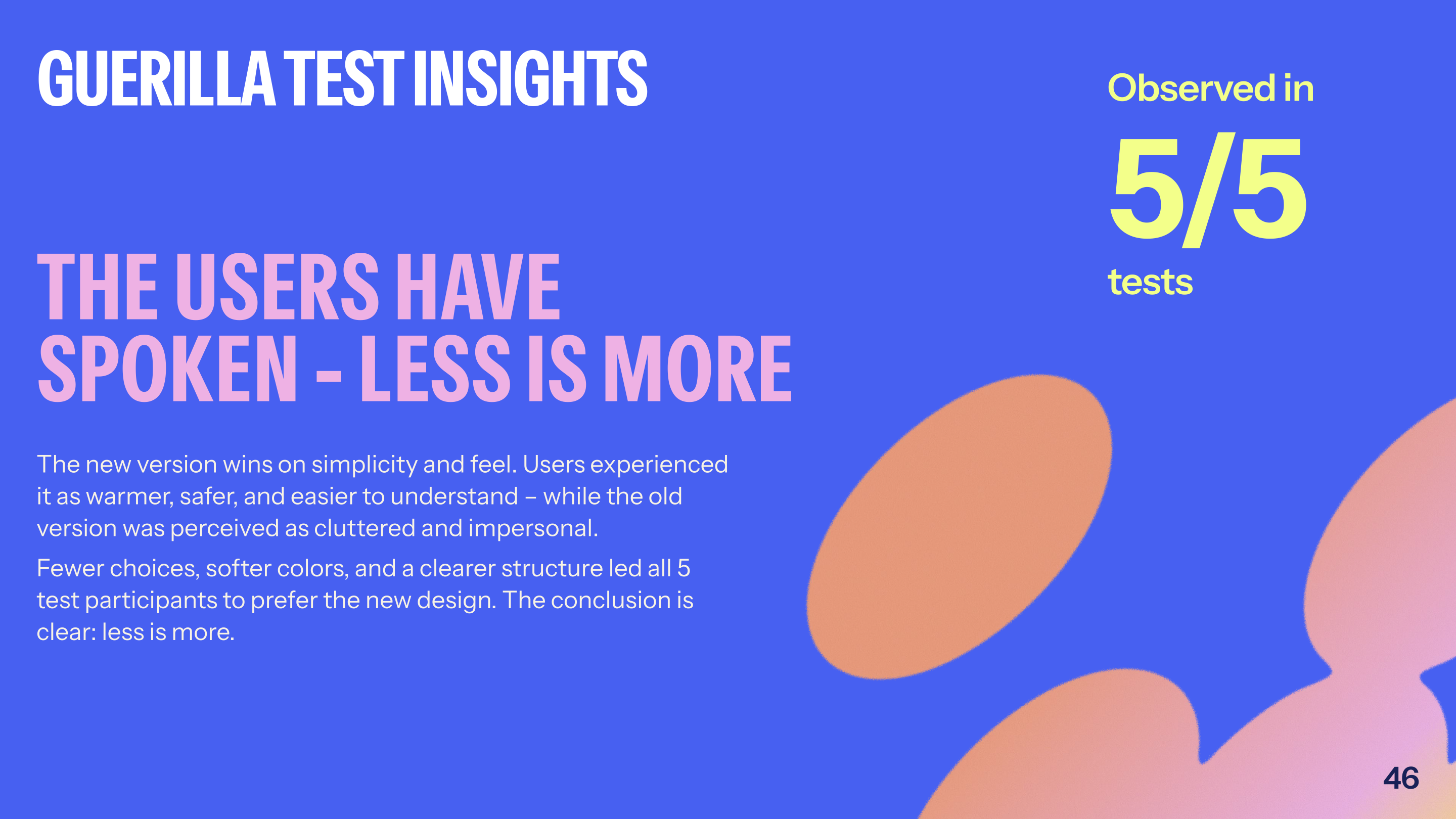 GUERILLA TEST INSIGHTS

Observed in
5/5
tests

THE USERS HAVE SPOKEN - LESS IS MORE

The new version wins on simplicity and feel. Users experienced it as warmer, safer, and easier to understand – while the old version was perceived as cluttered and impersonal.

Fewer choices, softer colors, and a clearer structure led all 5 test participants to prefer the new design. The conclusion is clear: less is more.

46